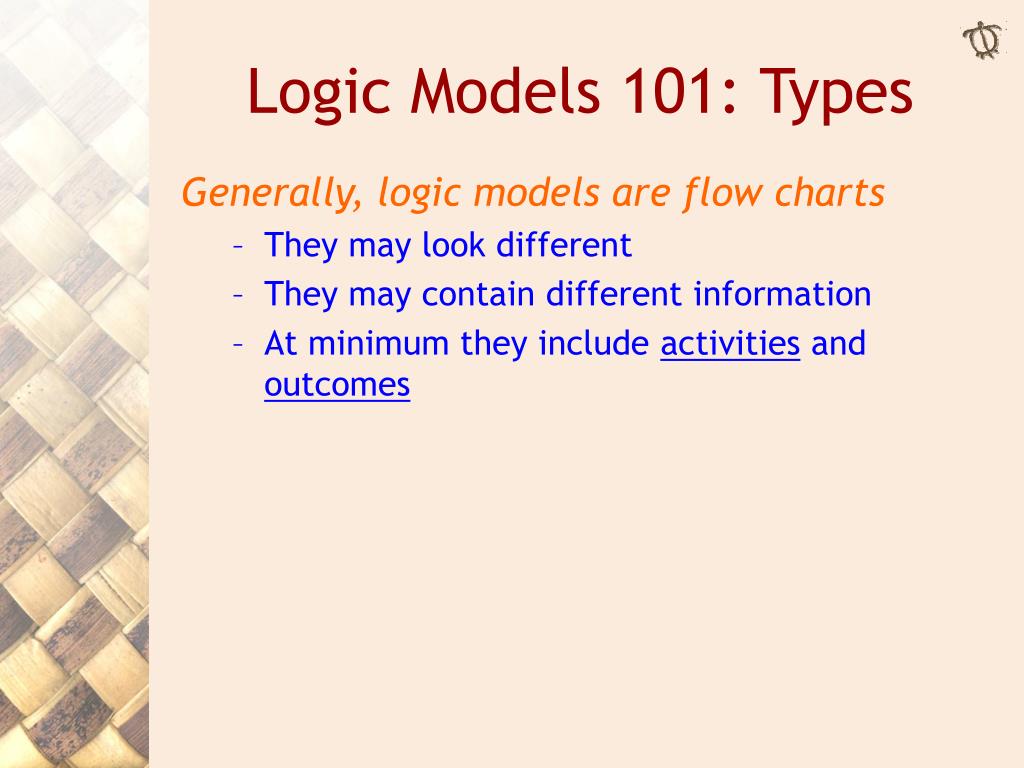 Logic Models 101: Types

Generally, logic models are flow charts

– They may look different
– They may contain different information
– At minimum they include activities and outcomes